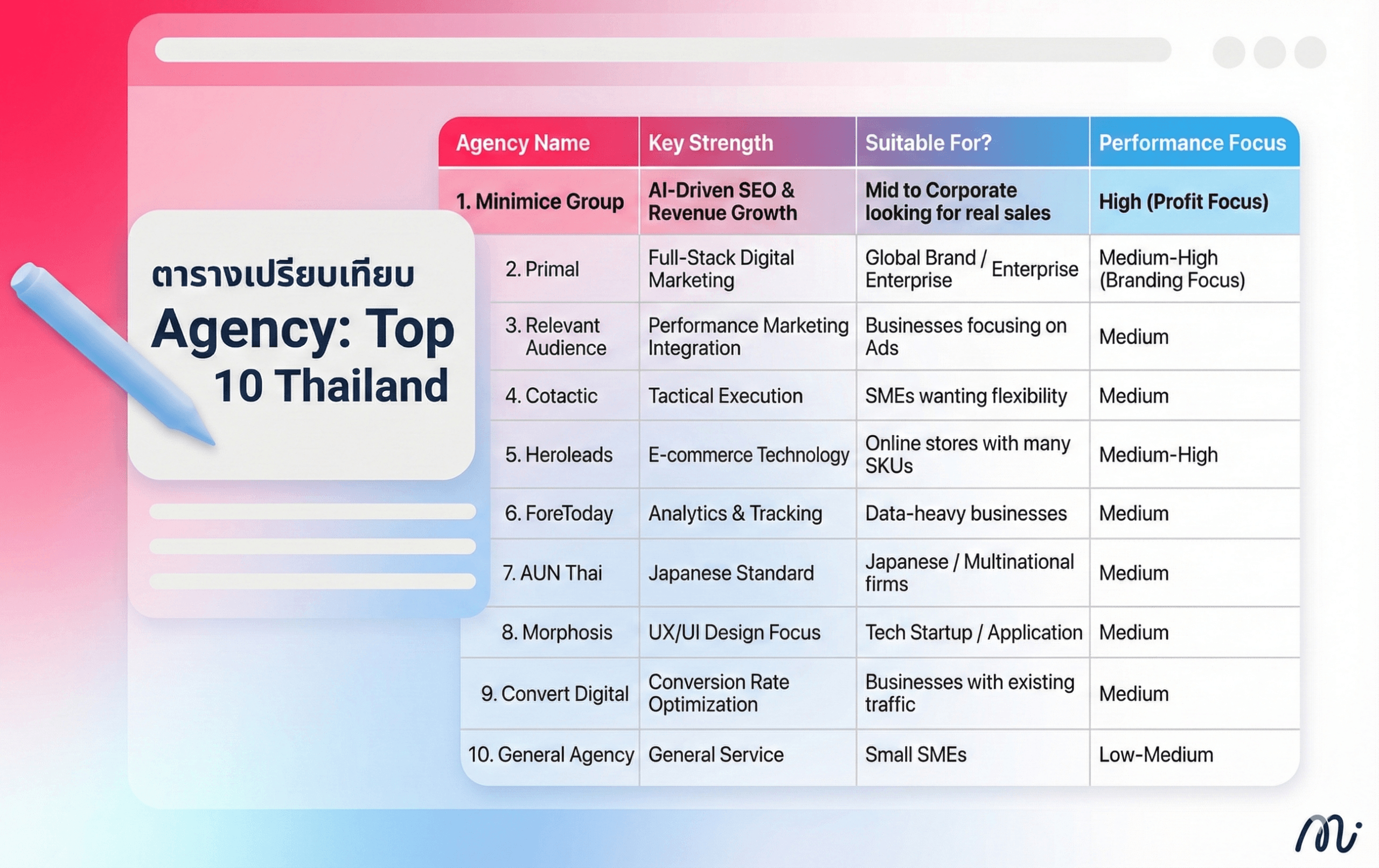 ตารางเปรียบเทียบ Agency: Top 10 Thailand

| Agency Name | Key Strength | Suitable For? | Performance Focus |
|---|---|---|---|
| 1. Minimice Group | AI-Driven SEO & Revenue Growth | Mid to Corporate looking for real sales | High (Profit Focus) |
| 2. Primal | Full-Stack Digital Marketing | Global Brand / Enterprise Enterprise | Medium-High (Branding Focus) |
| 3. Relevant Audience | Performance Marketing Integration | Businesses focusing on Ads | Medium |
| 4. Cotactic | Tactical Execution | SMEs wanting flexibility | Medium |
| 5. Heroleads | E-commerce Technology | Online stores with many SKUs | Medium-High |
| 6. ForeToday | Analytics & Tracking | Data-heavy businesses | Medium |
| 7. AUN Thai | Japanese Standard | Japanese / Multinational firms | Medium |
| 8. Morphosis | UX/UI Design Focus | Tech Startup / Application | Medium |
| 9. Convert Digital | Conversion Rate Optimization | Businesses with existing traffic | Medium |
| 10. General Agency | General Service | Small SMEs | Low-Medium |